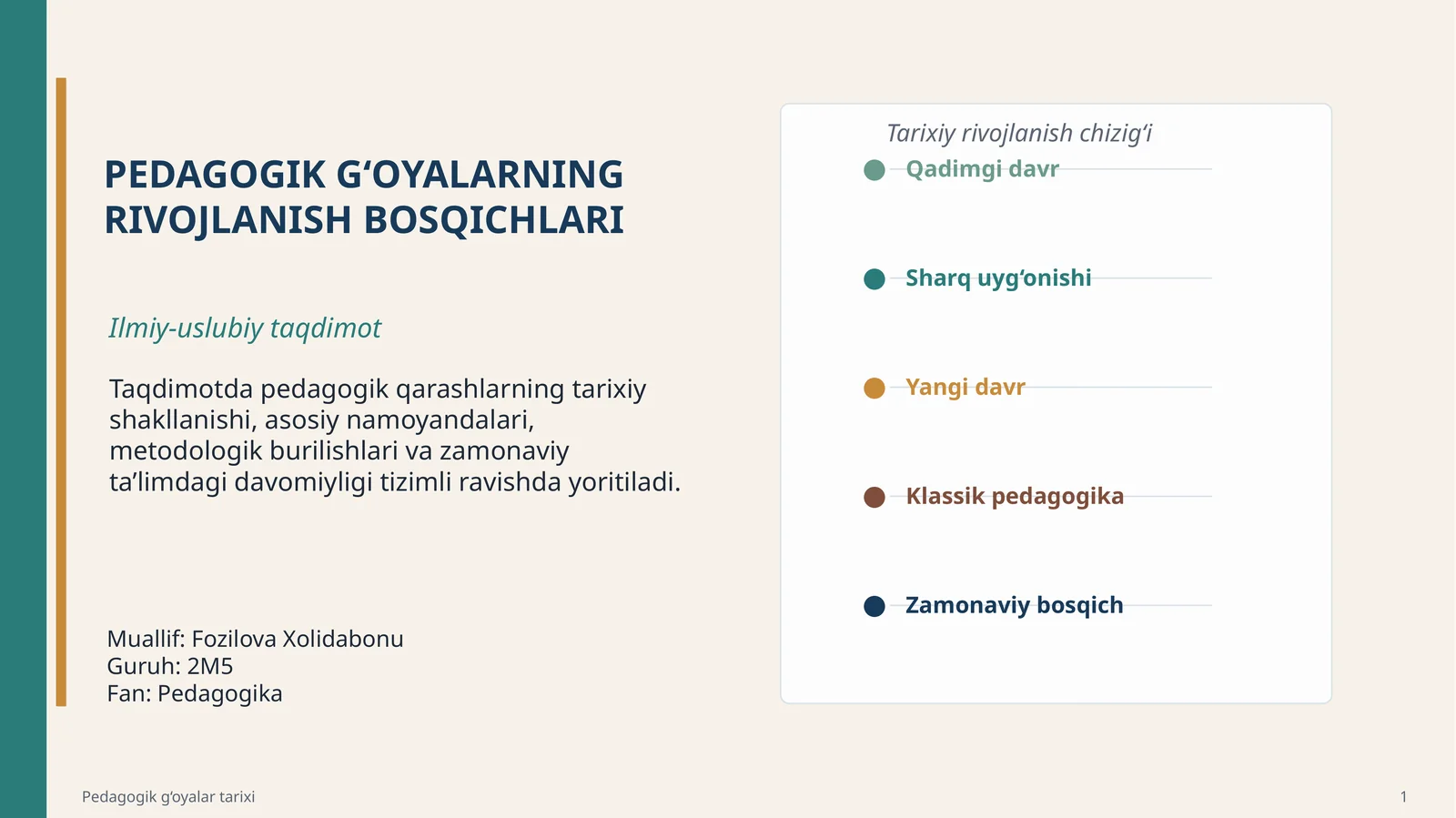 PEDAGOGIK G‘OYALARNING RIVOJLANISH BOSQICHLARI

Ilmiy-uslubiy taqdimot

Taqdimotda pedagogik qarashlarning tarixiy shakllanishi, asosiy namoyandalari, metodologik burilishlari va zamonaviy ta’limdagi davomiyligi tizimli ravishda yoritiladi.

Muallif: Fozilova Xolidabonu
Guruh: 2M5
Fan: Pedagogika

Tarixiy rivojlanish chizig‘i

Qadimgi davr

Sharq uyg‘onishi

Yangi davr

Klassik pedagogika

Zamonaviy bosqich

Pedagogik g‘oyalar tarixi

1